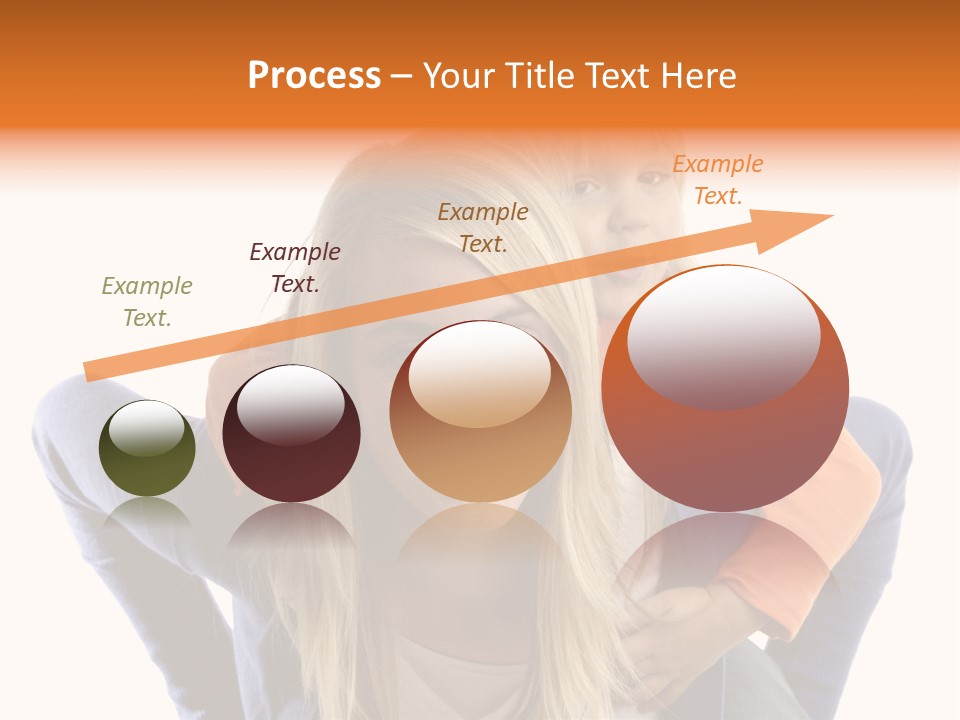 Process – Your Title Text Here

Example Text.

Example Text.

Example Text.

Example Text.